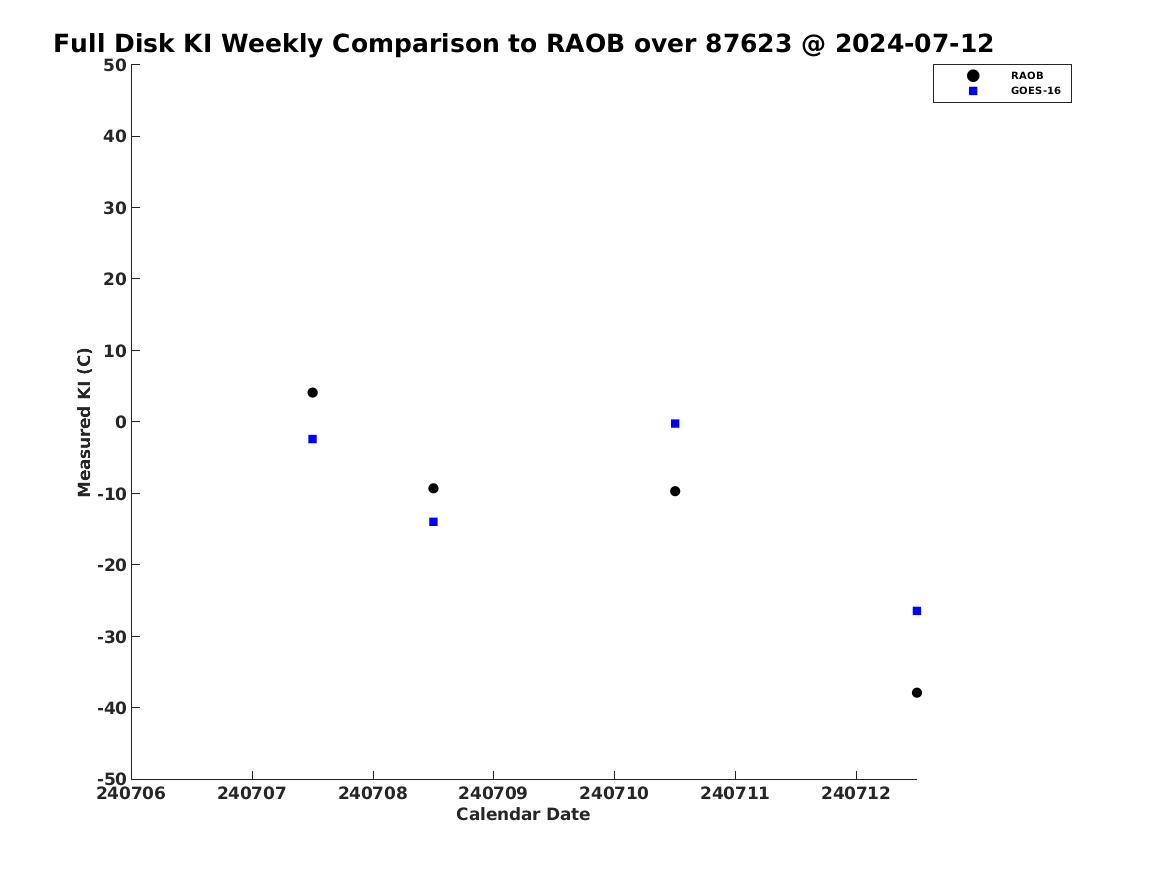 Full Disk KI Weekly Comparison to RAOB over 87623 @ 2024-07-12

RAOB
GOES-16

Measured KI (C)

50
40
30
20
10
0
-10
-20
-30
-40
-50

240706
240707
240708
240709
240710
240711
240712

Calendar Date